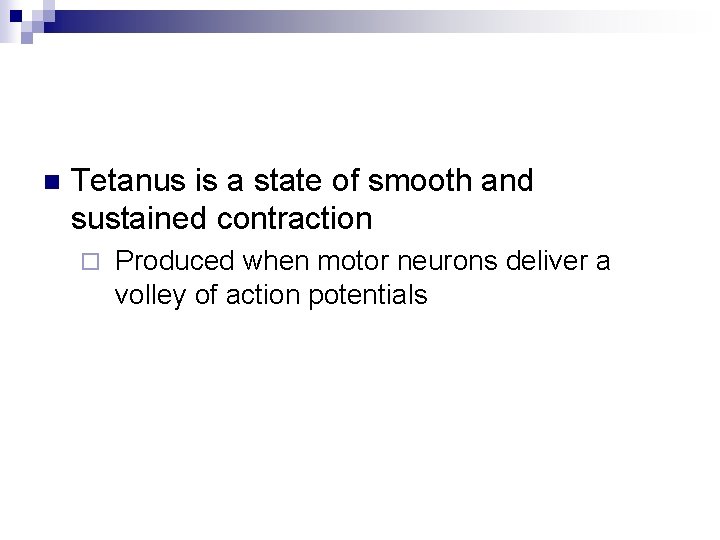 Tetanus is a state of smooth and sustained contraction

Produced when motor neurons deliver a volley of action potentials